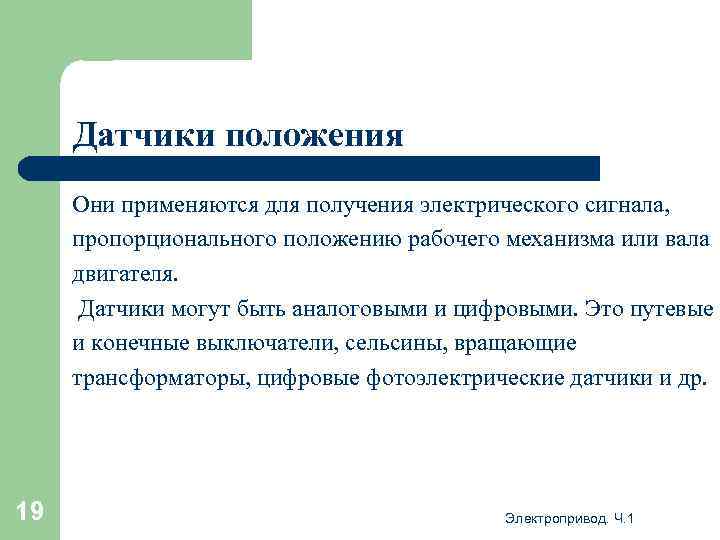 Датчики положения

Они применяются для получения электрического сигнала, пропорционального положению рабочего механизма или вала двигателя.

Датчики могут быть аналоговыми и цифровыми. Это путевые и конечные выключатели, сельсины, вращающие трансформаторы, цифровые фотоэлектрические датчики и др.

19

Электропривод. Ч.1